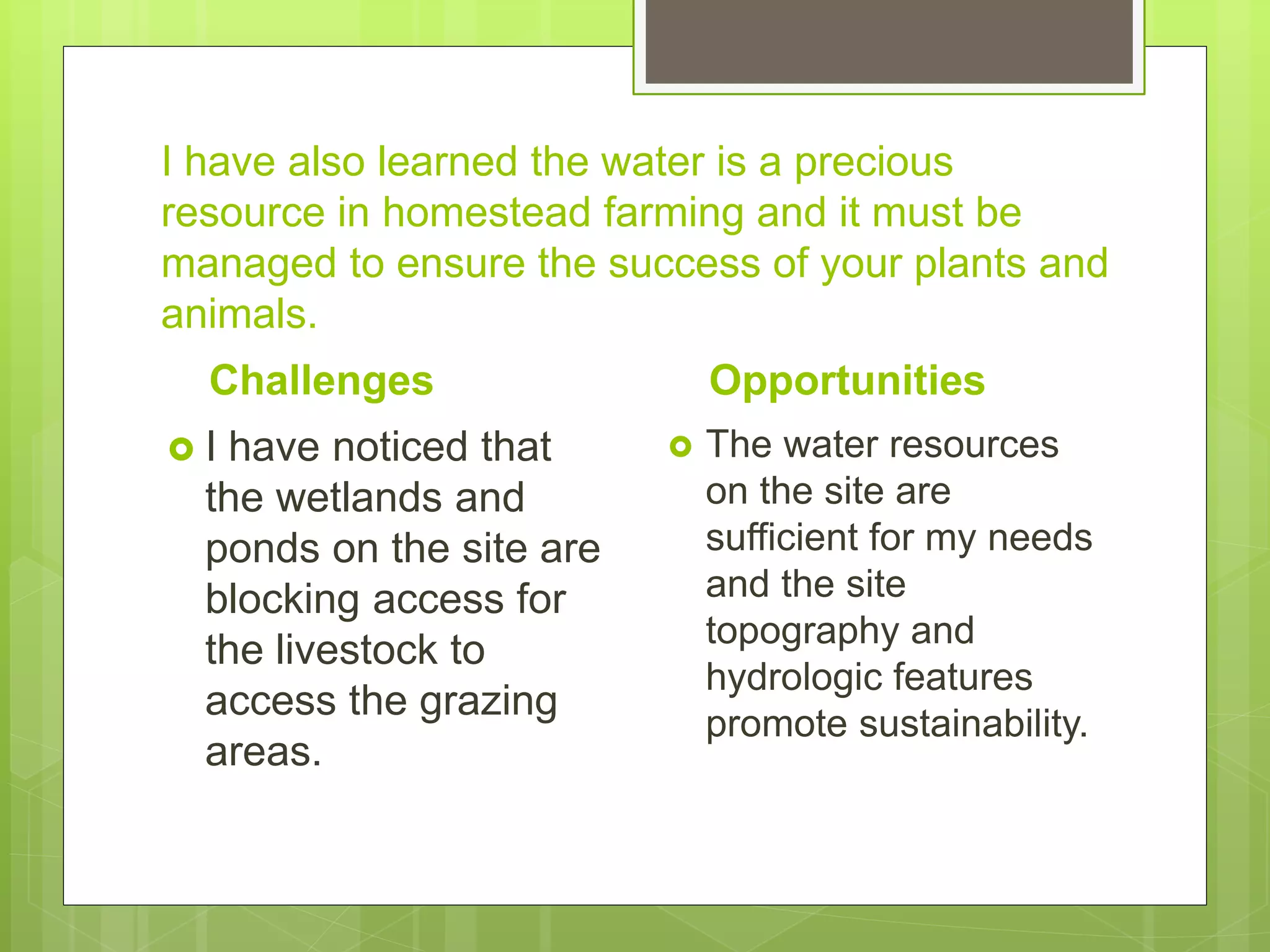 I have also learned the water is a precious resource in homestead farming and it must be managed to ensure the success of your plants and animals.

Challenges

I have noticed that the wetlands and ponds on the site are blocking access for the livestock to access the grazing areas.

Opportunities

The water resources on the site are sufficient for my needs and the site topography and hydrologic features promote sustainability.